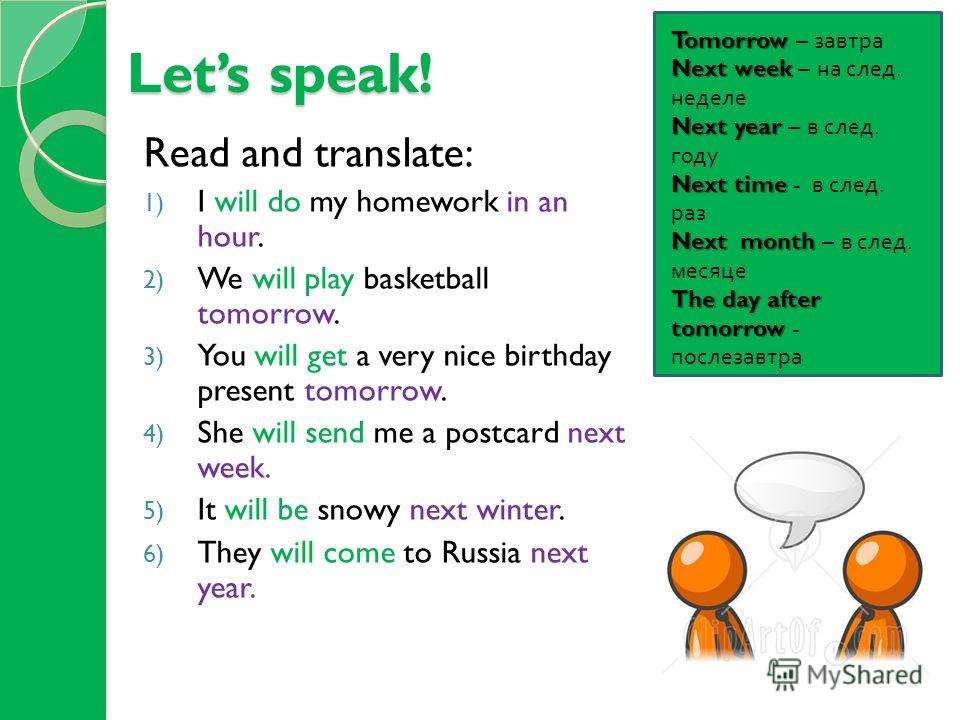 Let's speak!

Read and translate:

1) I will do my homework in an hour.
2) We will play basketball tomorrow.
3) You will get a very nice birthday present tomorrow.
4) She will send me a postcard next week.
5) It will be snowy next winter.
6) They will come to Russia next year.

Tomorrow – завтра
Next week – на след. неделе
Next year – в след. году
Next time - в след. раз
Next month – в след. месяце
The day after tomorrow - послезавтра

ClipArtOf.com

MyShared